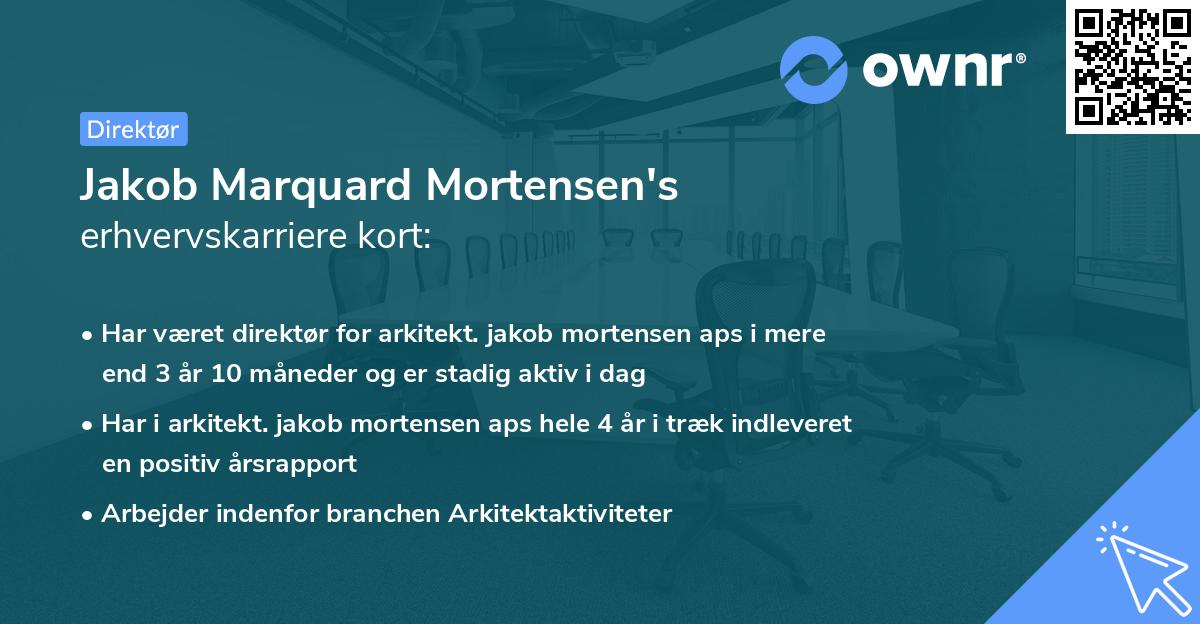 ownr®

Direktør

Jakob Marquard Mortensen's
erhvervskarriere kort:

• Har været direktør for arkitekt. jakob mortensen aps i mere end 3 år 10 måneder og er stadig aktiv i dag

• Har i arkitekt. jakob mortensen aps hele 4 år i træk indleveret en positiv årsrapport

• Arbejder indenfor branchen Arkitektaktiviteter